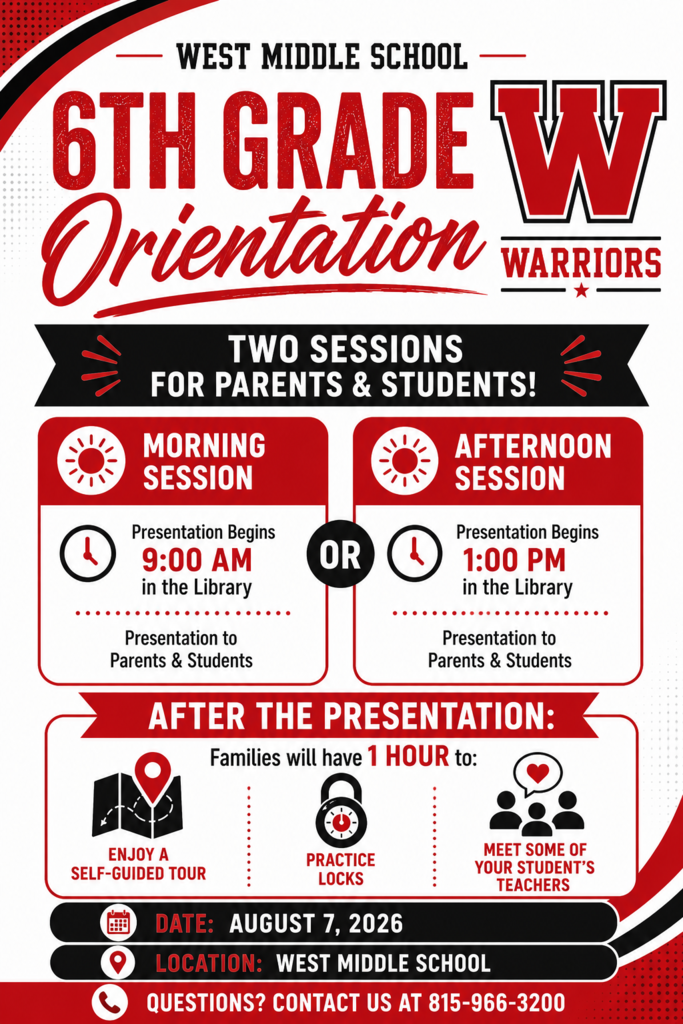 WEST MIDDLE SCHOOL

6TH GRADE Orientation

W
WARRIORS

TWO SESSIONS
FOR PARENTS & STUDENTS!

MORNING SESSION

Presentation Begins
9:00 AM
in the Library

Presentation to Parents & Students

OR

AFTERNOON SESSION

Presentation Begins
1:00 PM
in the Library

Presentation to Parents & Students

AFTER THE PRESENTATION:

Families will have 1 HOUR to:

ENJOY A SELF-GUIDED TOUR

PRACTICE LOCKS

MEET SOME OF YOUR STUDENT'S TEACHERS

DATE: AUGUST 7, 2026

LOCATION: WEST MIDDLE SCHOOL

QUESTIONS? CONTACT US AT 815-966-3200